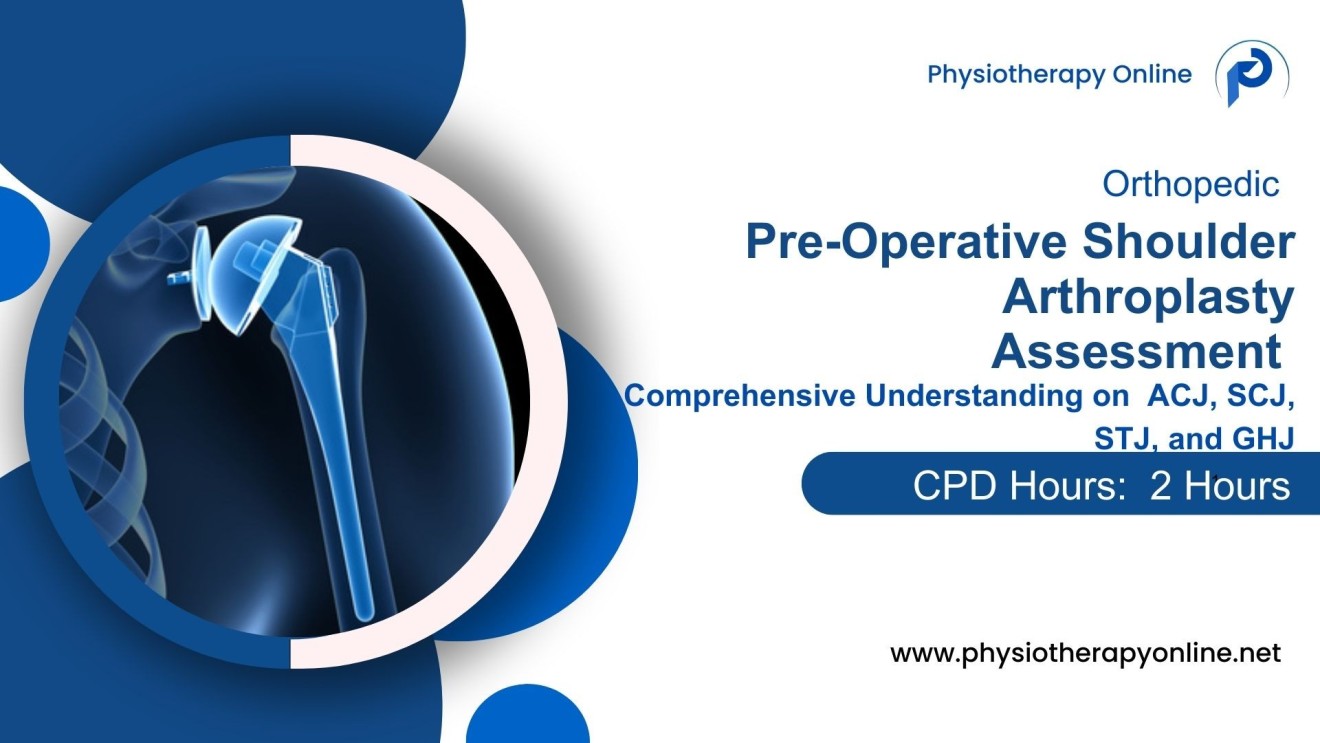 Physiotherapy Online

Orthopedic

Pre-Operative Shoulder Arthroplasty Assessment

Comprehensive Understanding on ACJ, SCJ, STJ, and GHJ

CPD Hours: 2 Hours

www.physiotherapyonline.net